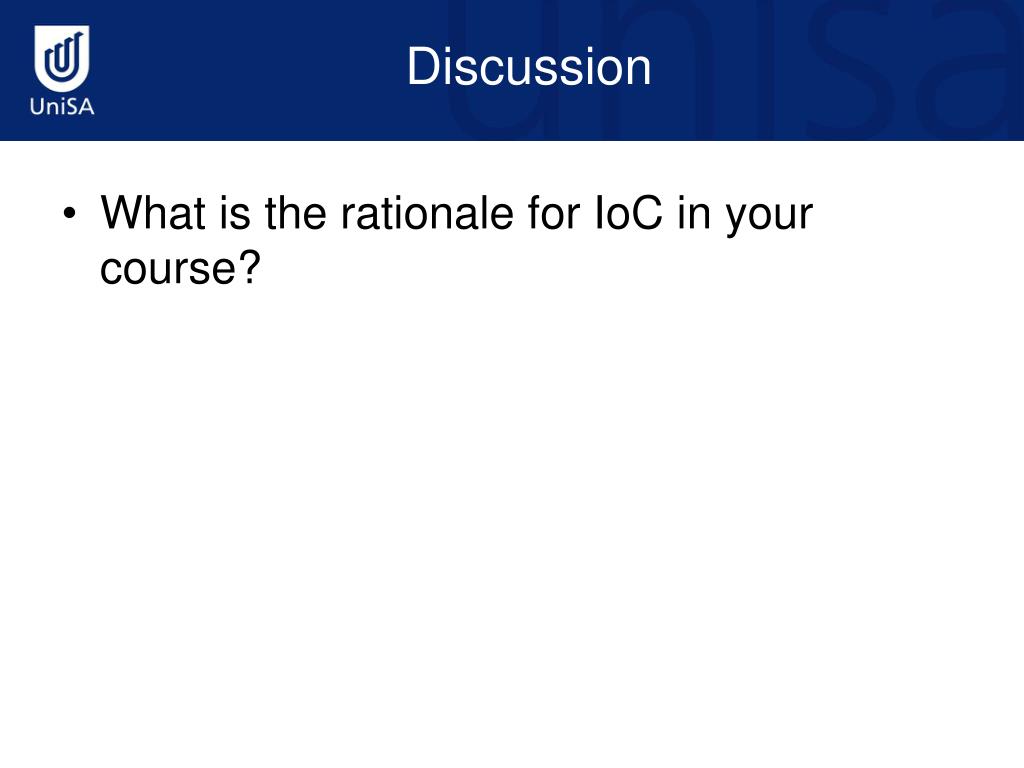 UniSA

Discussion

• What is the rationale for IoC in your course?